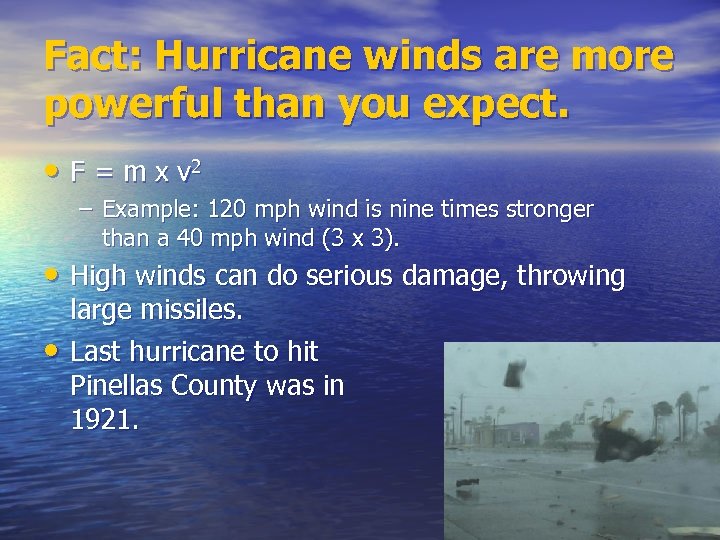 Fact: Hurricane winds are more powerful than you expect.

• $F = m \times v^2$

– Example: 120 mph wind is nine times stronger than a 40 mph wind (3 x 3).

• High winds can do serious damage, throwing large missiles.

• Last hurricane to hit Pinellas County was in 1921.